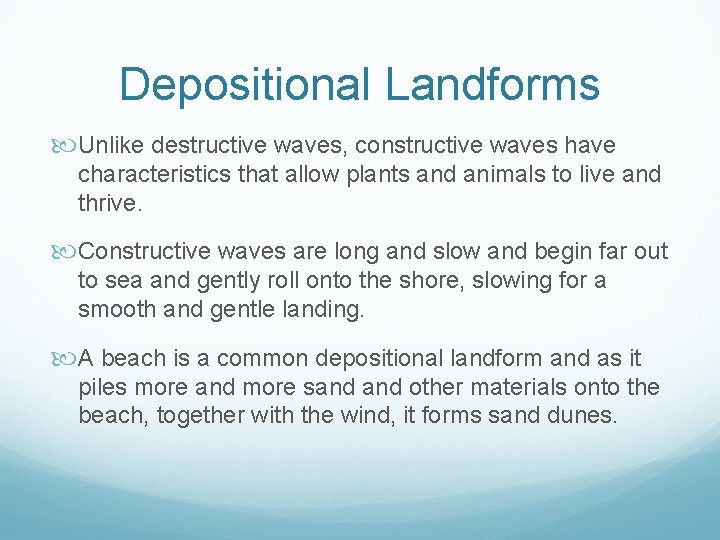 Depositional Landforms

Unlike destructive waves, constructive waves have characteristics that allow plants and animals to live and thrive.

Constructive waves are long and slow and begin far out to sea and gently roll onto the shore, slowing for a smooth and gentle landing.

A beach is a common depositional landform and as it piles more and more sand and other materials onto the beach, together with the wind, it forms sand dunes.